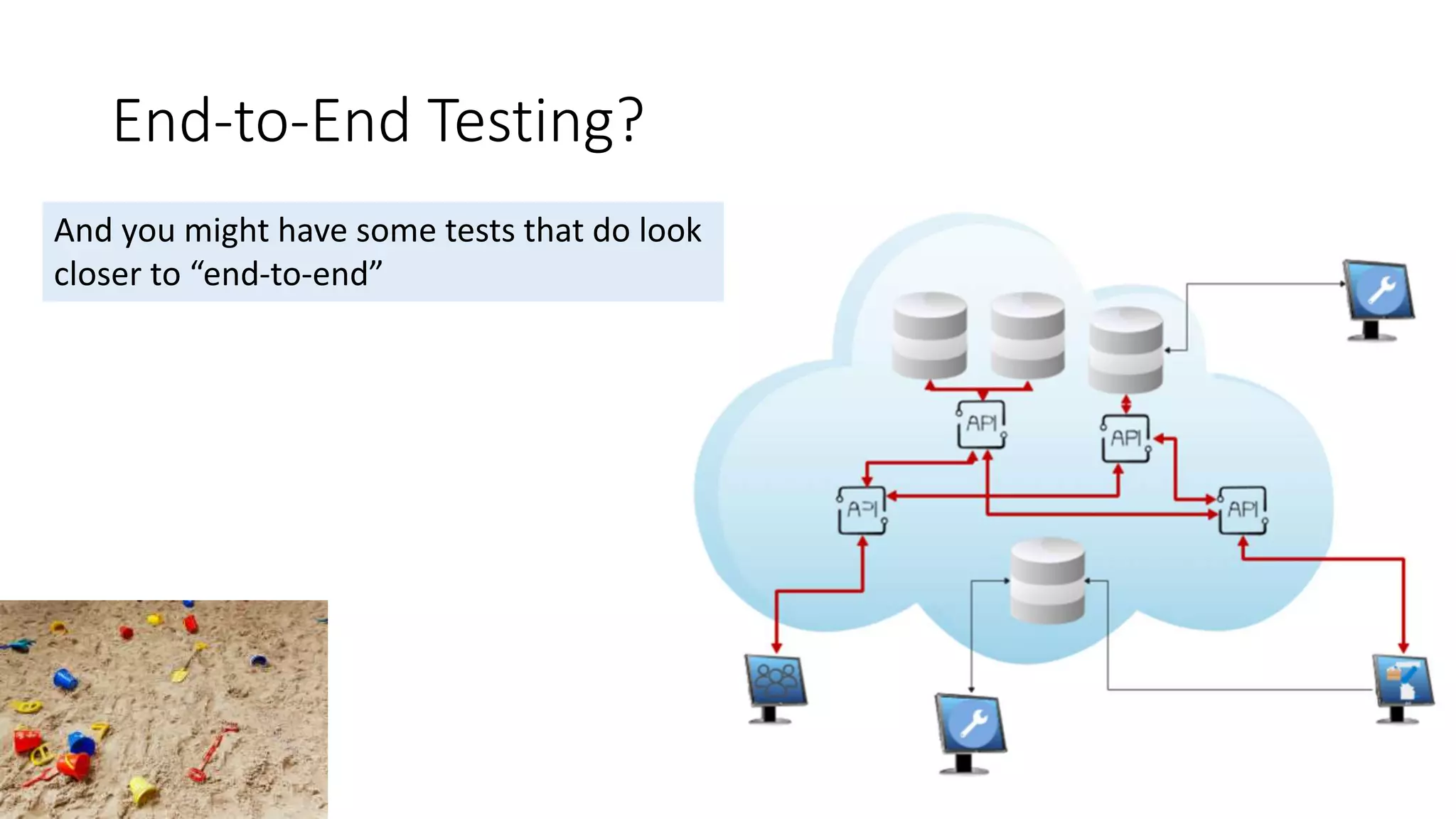 End-to-End Testing?

And you might have some tests that do look closer to “end-to-end”

API

API

API

API